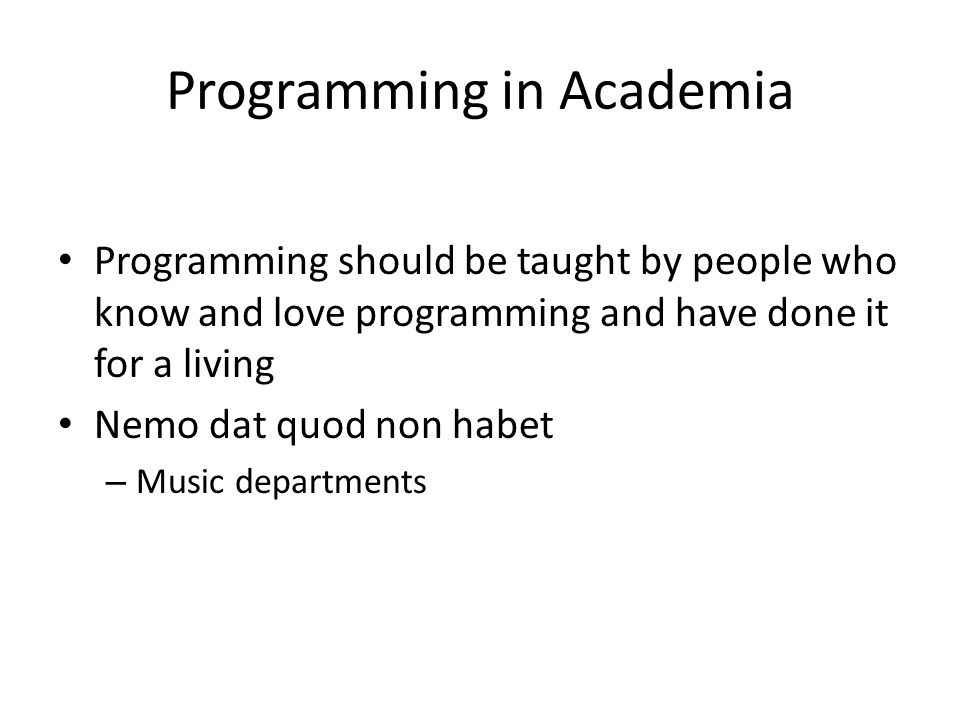 Programming in Academia

• Programming should be taught by people who know and love programming and have done it for a living

• Nemo dat quod non habet

– Music departments